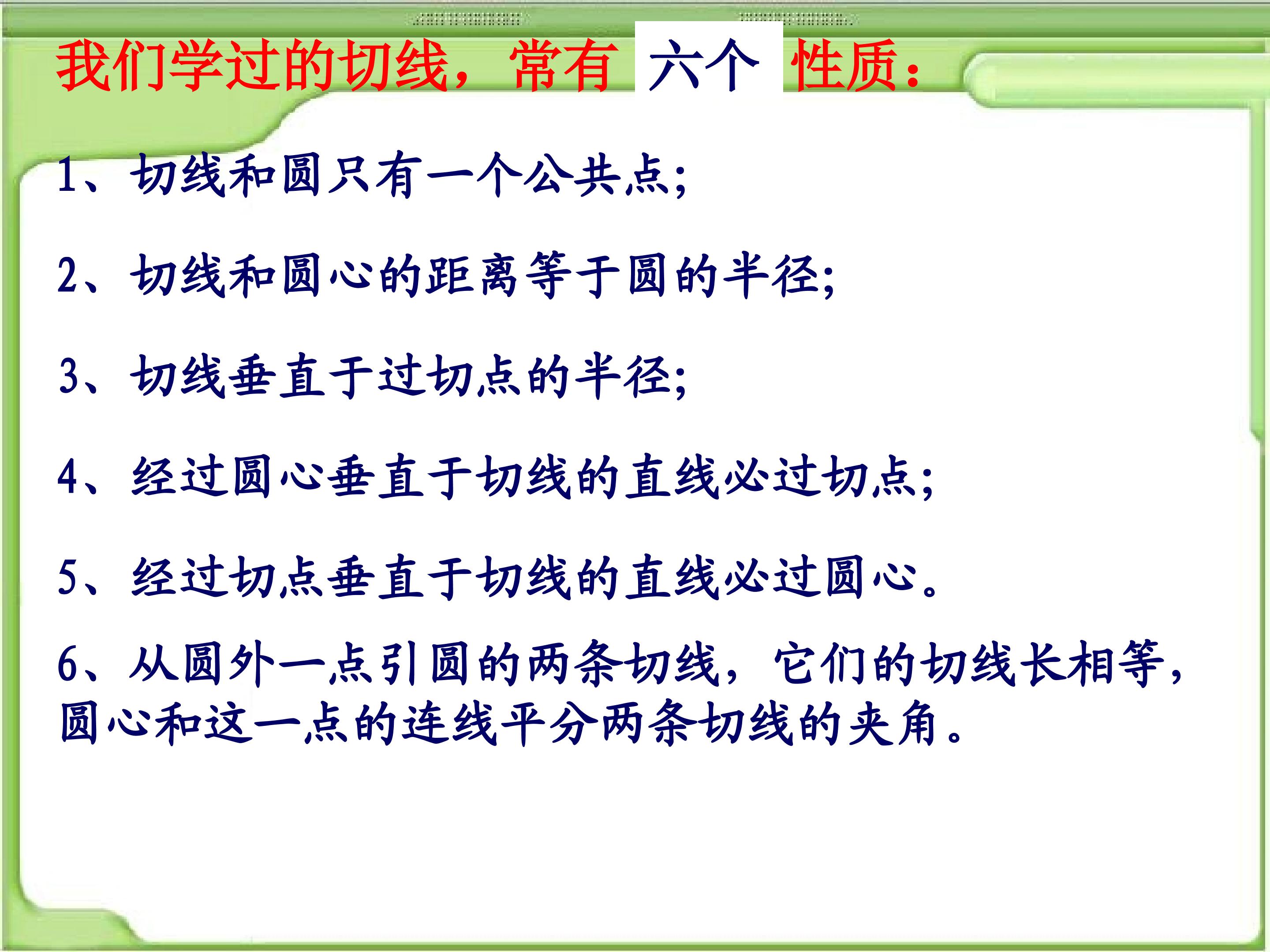 我们学过的切线，常有 六个 性质：

1、切线和圆只有一个公共点;

2、切线和圆心的距离等于圆的半径;

3、切线垂直于过切点的半径;

4、经过圆心垂直于切线的直线必过切点;

5、经过切点垂直于切线的直线必过圆心。

6、从圆外一点引圆的两条切线，它们的切线长相等，圆心和这一点的连线平分两条切线的夹角。